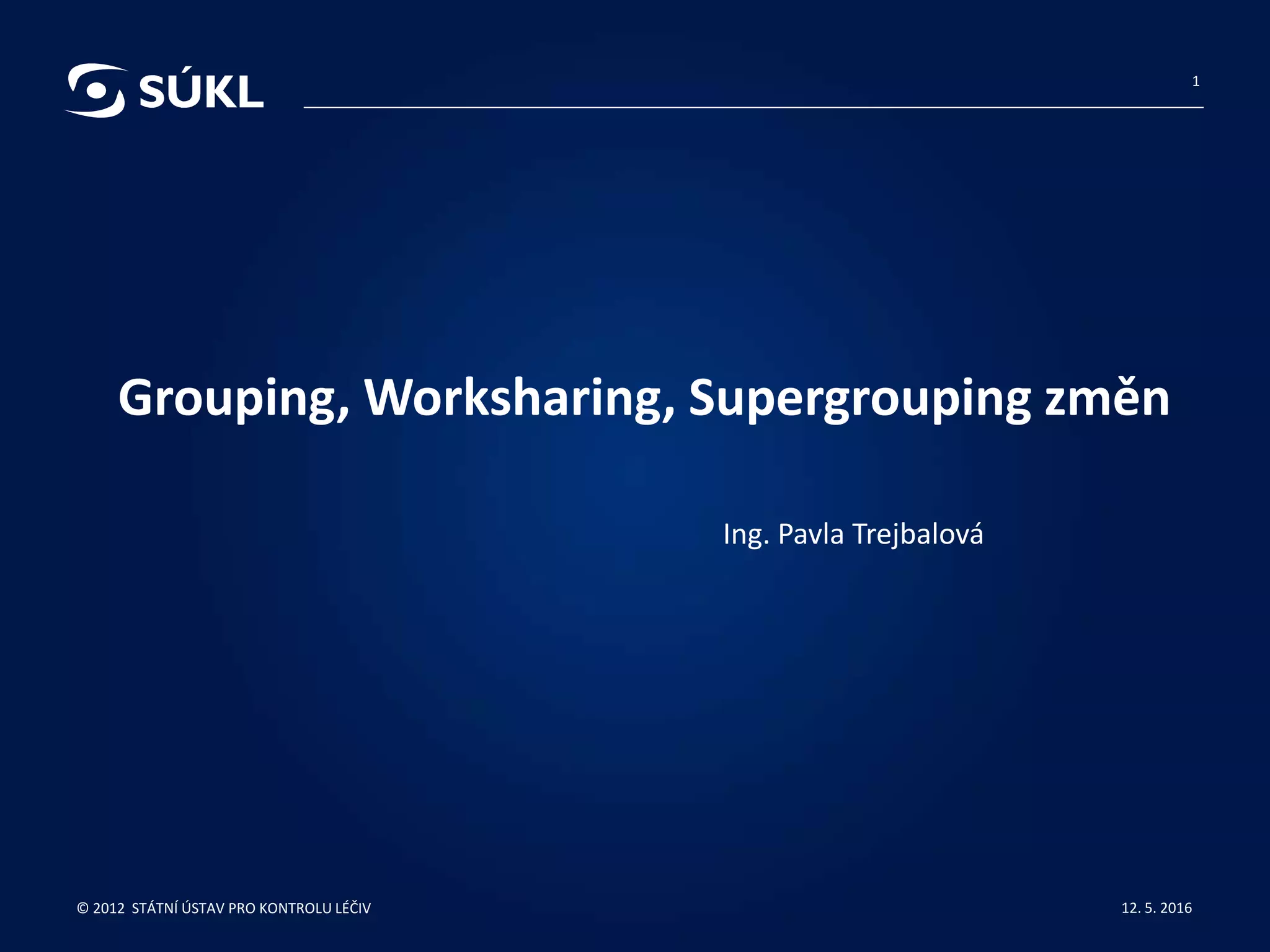 SÚKL

1

Grouping, Worksharing, Supergrouping změn

Ing. Pavla Trejbalová

© 2012 STÁTNÍ ÚSTAV PRO KONTROLU LÉČIV

12. 5. 2016